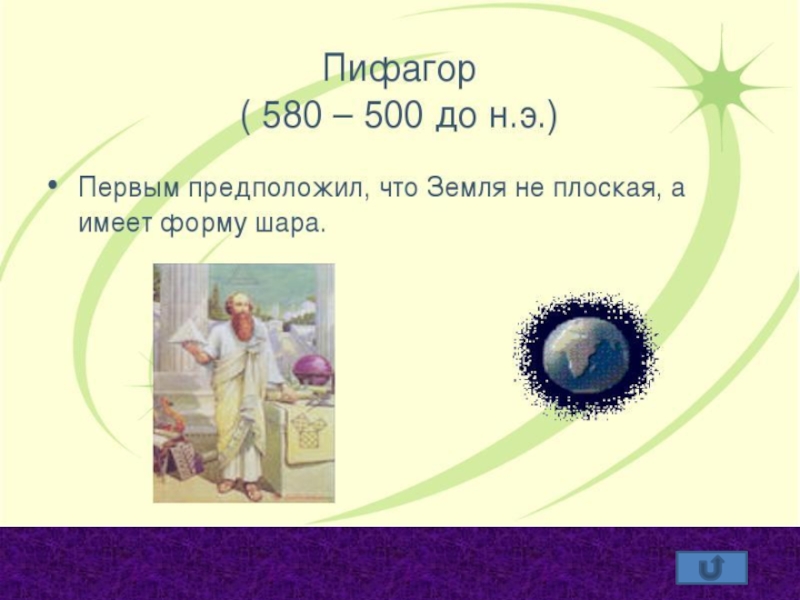 Пифагор
( 580 – 500 до н.э.)

• Первым предположил, что Земля не плоская, а имеет форму шара.